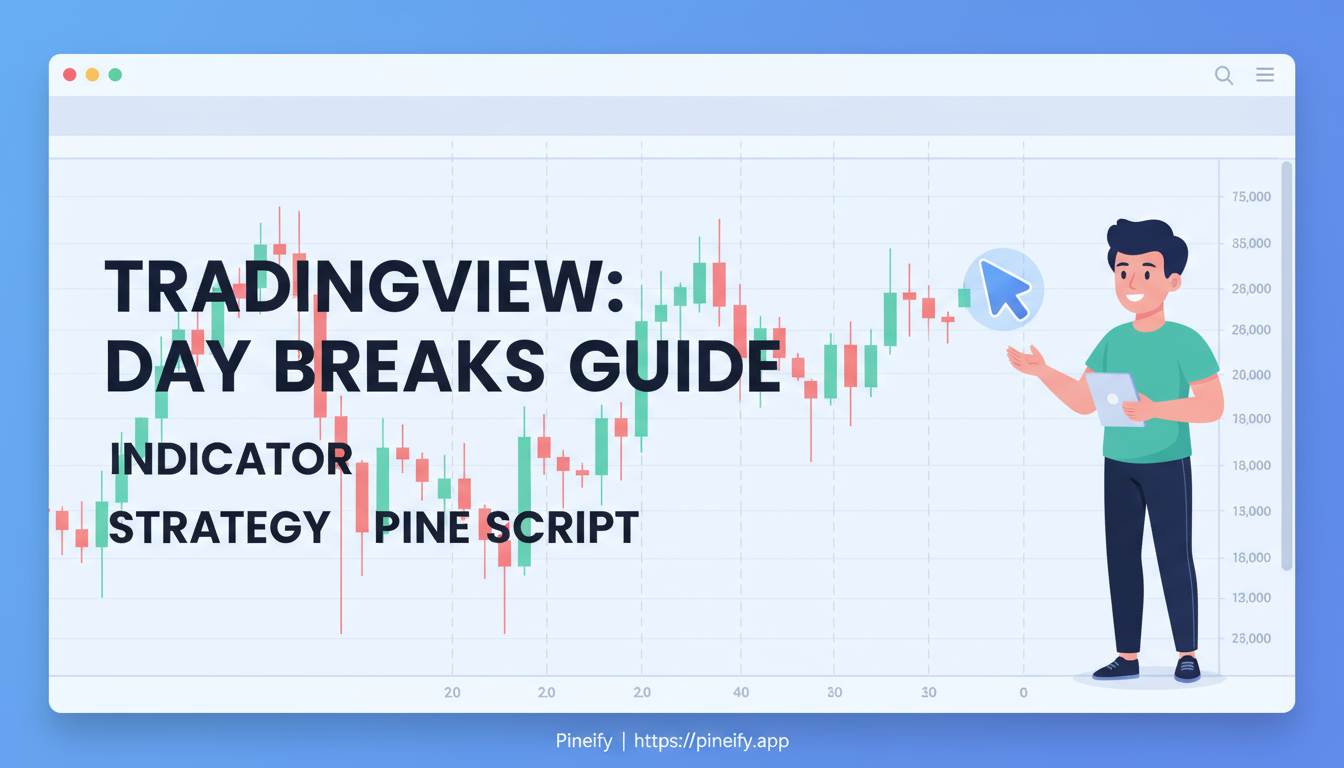 TRADINGVIEW: DAY BREAKS GUIDE

INDICATOR

STRATEGY PINE SCRIPT

75,000
35,000
28,000
26,000
20,000
18,000
18,000
13,000
16,000
13,000
25,000

20 2.0 2.0 40 30 30 0

Pineify | https://pineify.app